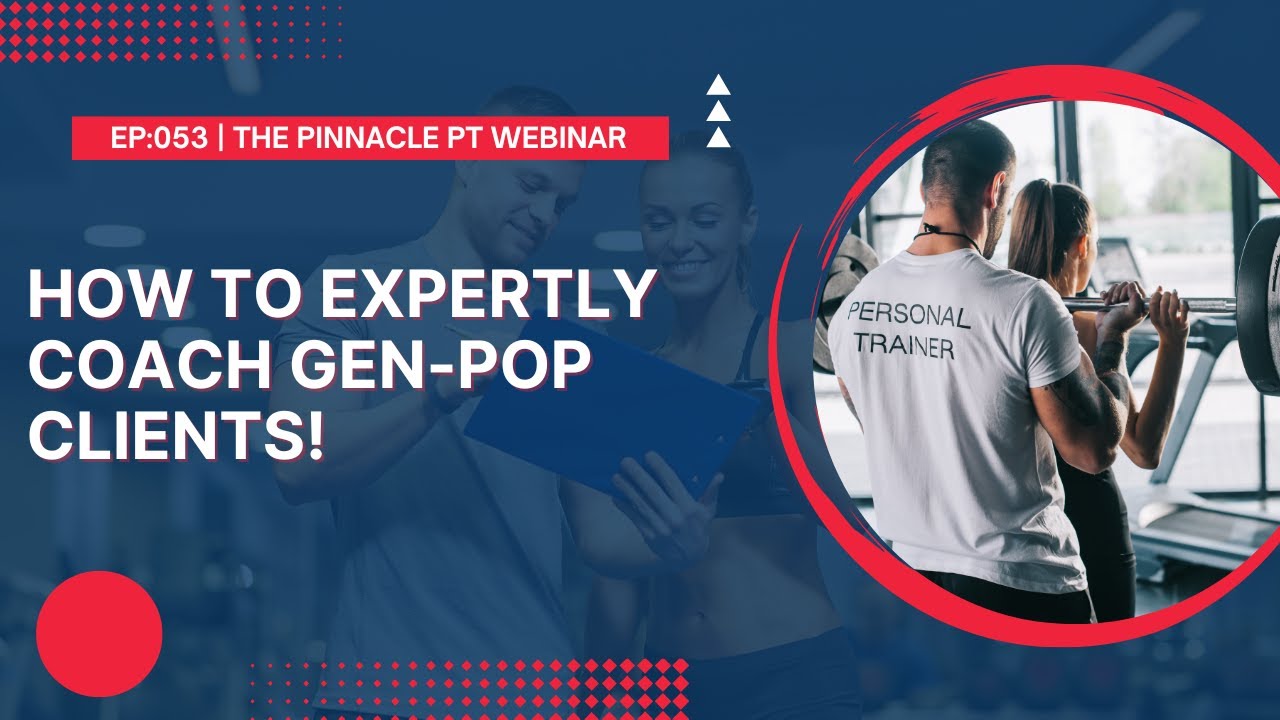 EP:053 | THE PINNACLE PT WEBINAR

HOW TO EXPERTLY COACH GEN-POP CLIENTS!

PERSONAL TRAINER